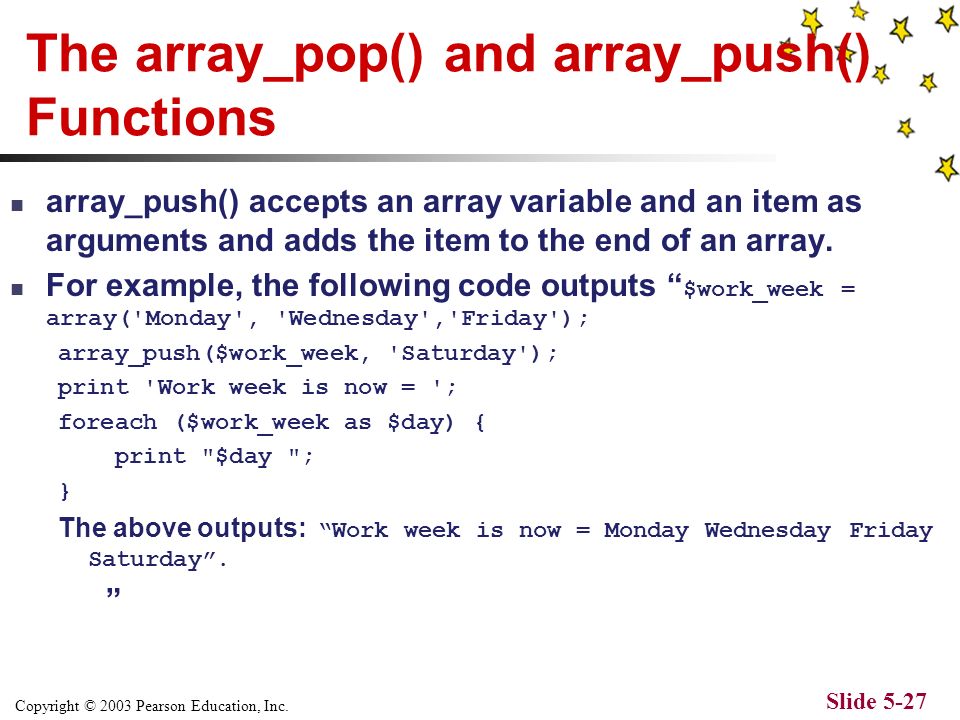 The array_pop() and array_push() Functions

■ array_push() accepts an array variable and an item as arguments and adds the item to the end of an array.

■ For example, the following code outputs “$work_week = array('Monday', 'Wednesday','Friday');

array_push($work_week, 'Saturday');

print 'Work week is now = ';

foreach ($work_week as $day) {

print "$day ";

}

The above outputs: “Work week is now = Monday Wednesday Friday Saturday”.

”

Copyright © 2003 Pearson Education, Inc.

Slide 5-27